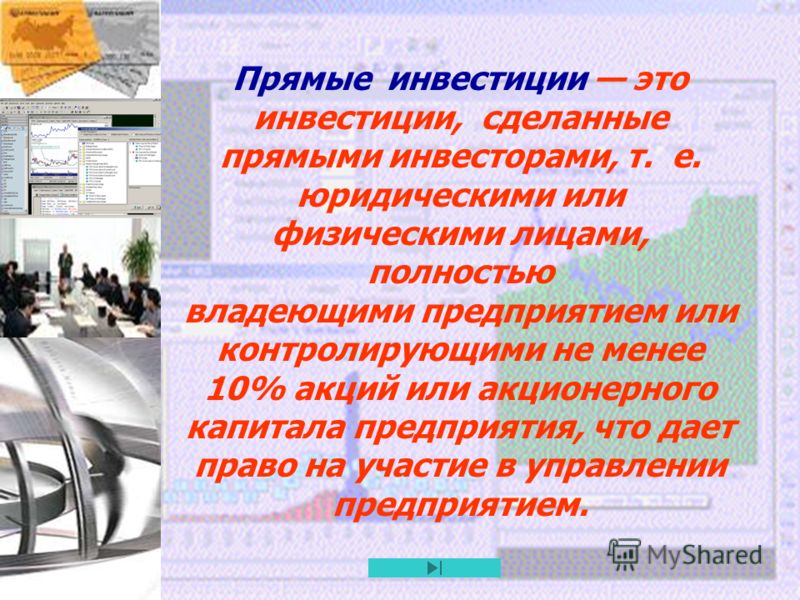 Прямые инвестиции — это инвестиции, сделанные прямыми инвесторами, т. е. юридическими или физическими лицами, полностью владеющими предприятием или контролирующими не менее 10% акций или акционерного капитала предприятия, что дает право на участие в управлении предприятием.

MyShared